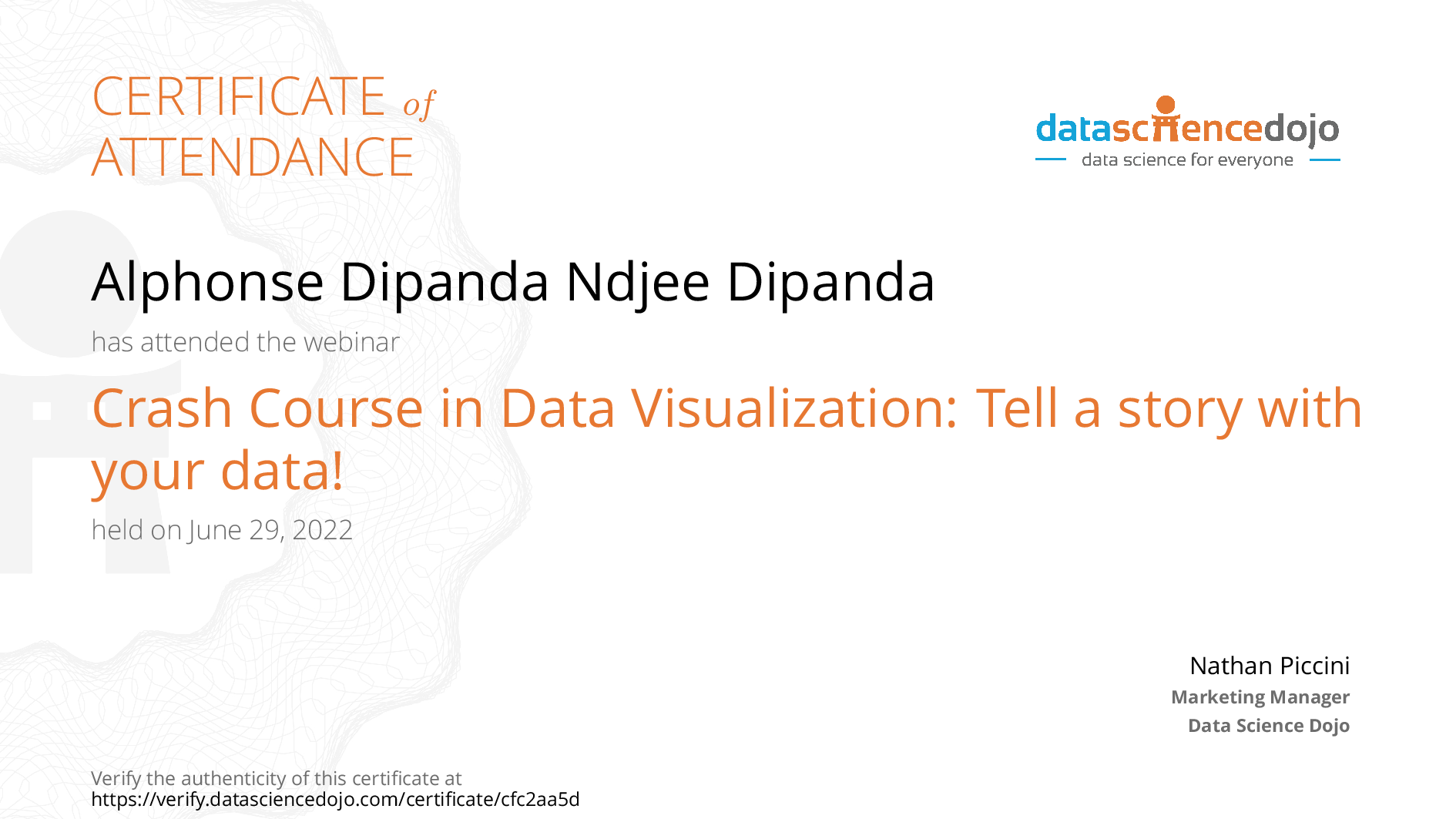 CERTIFICATE of ATTENDANCE

datasciencedojo
data science for everyone

Alphonse Dipanda Ndjee Dipanda

has attended the webinar

Crash Course in Data Visualization: Tell a story with your data!

held on June 29, 2022

Nathan Piccini
Marketing Manager
Data Science Dojo

Verify the authenticity of this certificate at
https://verify.datasciencedojo.com/certificate/cfc2aa5d